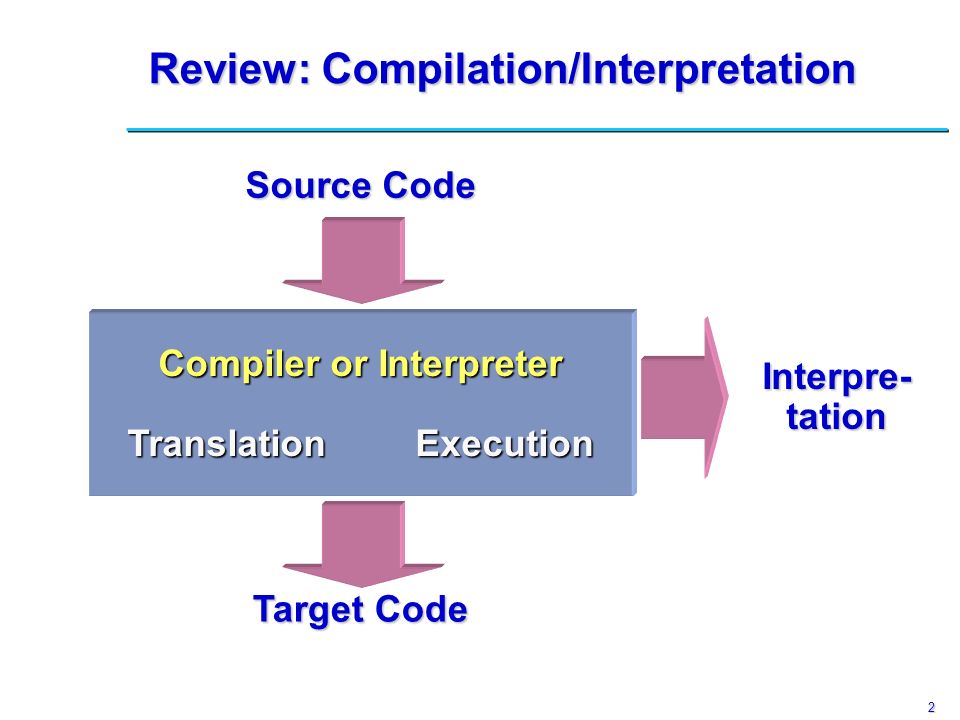 Review: Compilation/Interpretation

Source Code

Compiler or Interpreter

Translation Execution

Interpretation

Target Code

2